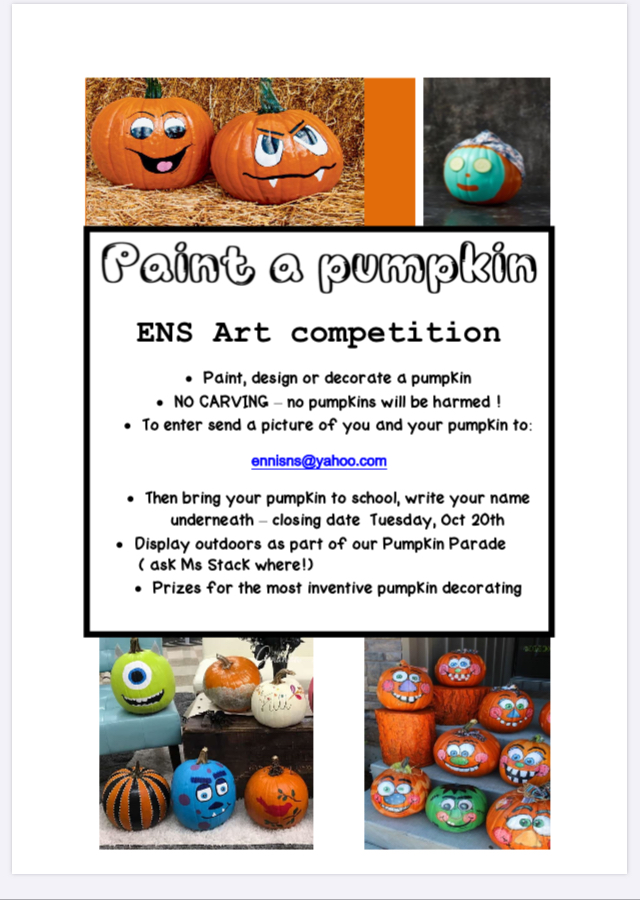 Paint a pumpkin

ENS Art competition

• Paint, design or decorate a pumpkin
• NO CARVING – no pumpkins will be harmed !
• To enter send a picture of you and your pumpkin to:

ennisns@yahoo.com

• Then bring your pumpkin to school, write your name underneath – closing date Tuesday, Oct 20th
• Display outdoors as part of our Pumpkin Parade ( ask Ms Stack where!)
• Prizes for the most inventive pumpkin decorating